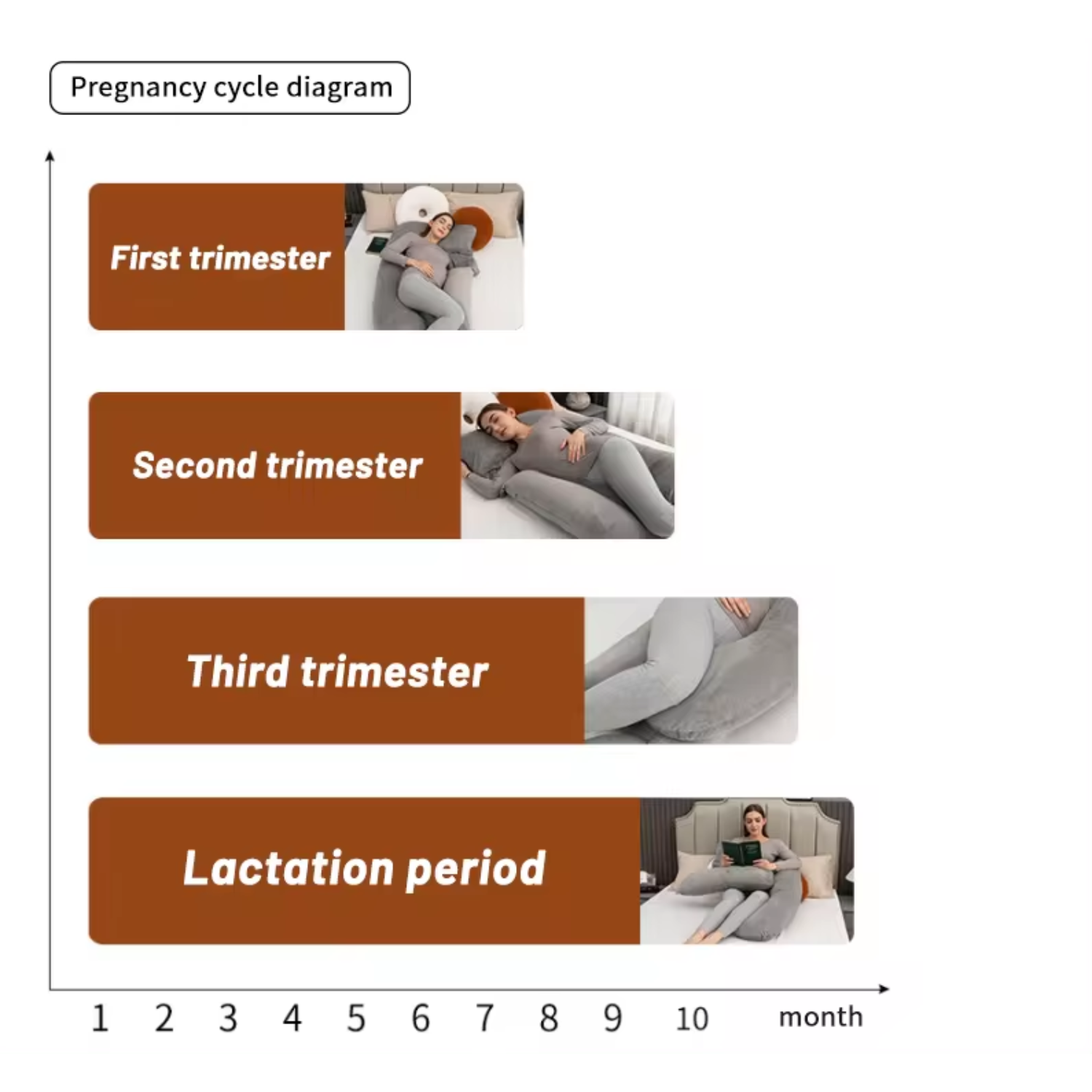 Pregnancy cycle diagram

First trimester

Second trimester

Third trimester

Lactation period

1 2 3 4 5 6 7 8 9 10 month